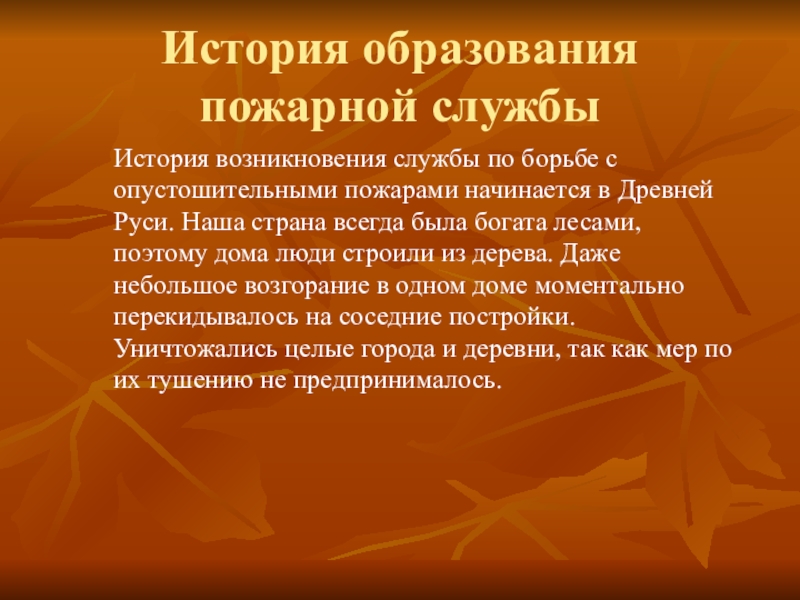 История образования пожарной службы

История возникновения службы по борьбе с опустошительными пожарами начинается в Древней Руси. Наша страна всегда была богата лесами, поэтому дома люди строили из дерева. Даже небольшое возгорание в одном доме моментально перекидывалось на соседние постройки. Уничтожались целые города и деревни, так как мер по их тушению не предпринималось.